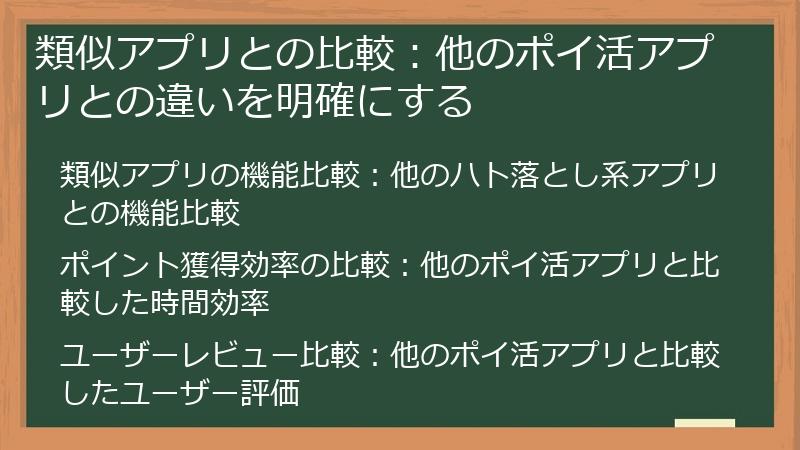 類似アプリとの比較：他のポイ活アプリとの違いを明確にする

類似アプリの機能比較：他のハト落とし系アプリとの機能比較

ポイント獲得効率の比較：他のポイ活アプリと比較した時間効率

ユーザーレビュー比較：他のポイ活アプリと比較したユーザー評価